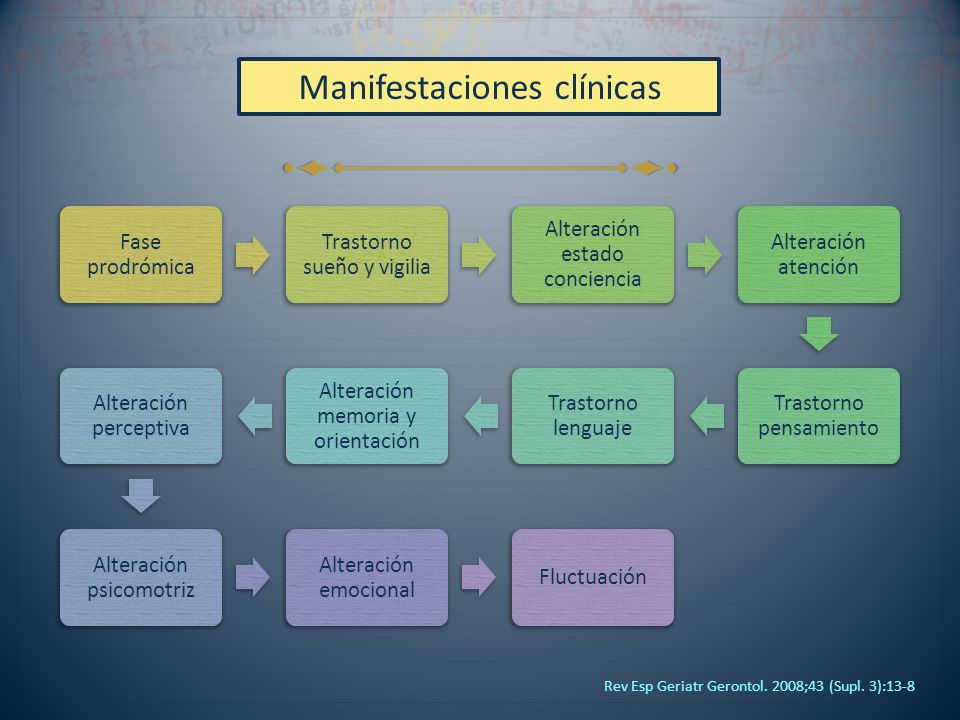 Manifestaciones clínicas

Fase prodrómica

Trastorno sueño y vigilia

Alteración estado conciencia

Alteración atención

Trastorno pensamiento

Trastorno lenguaje

Alteración memoria y orientación

Alteración perceptiva

Alteración psicomotriz

Alteración emocional

Fluctuación

Rev Esp Geriatr Gerontol. 2008;43 (Supl. 3):13-8